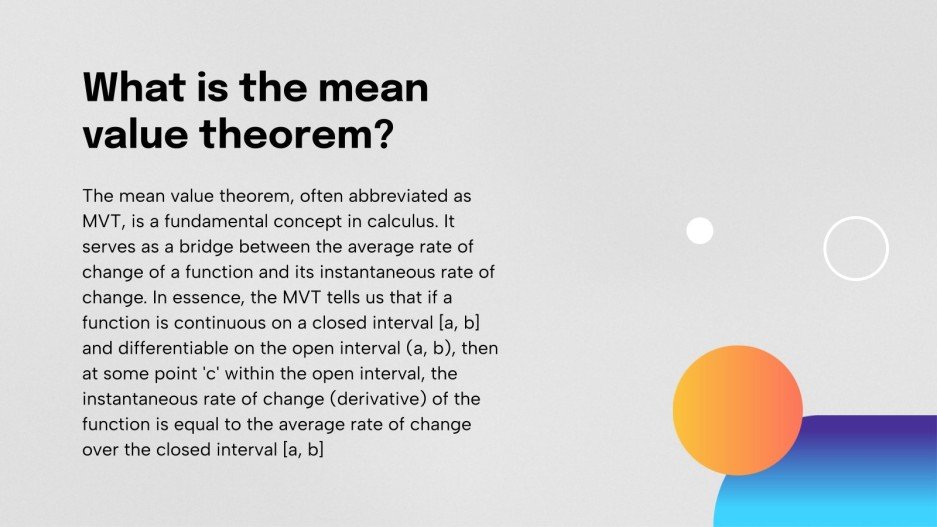 What is the mean value theorem?

The mean value theorem, often abbreviated as MVT, is a fundamental concept in calculus. It serves as a bridge between the average rate of change of a function and its instantaneous rate of change. In essence, the MVT tells us that if a function is continuous on a closed interval [a, b] and differentiable on the open interval (a, b), then at some point 'c' within the open interval, the instantaneous rate of change (derivative) of the function is equal to the average rate of change over the closed interval [a, b]